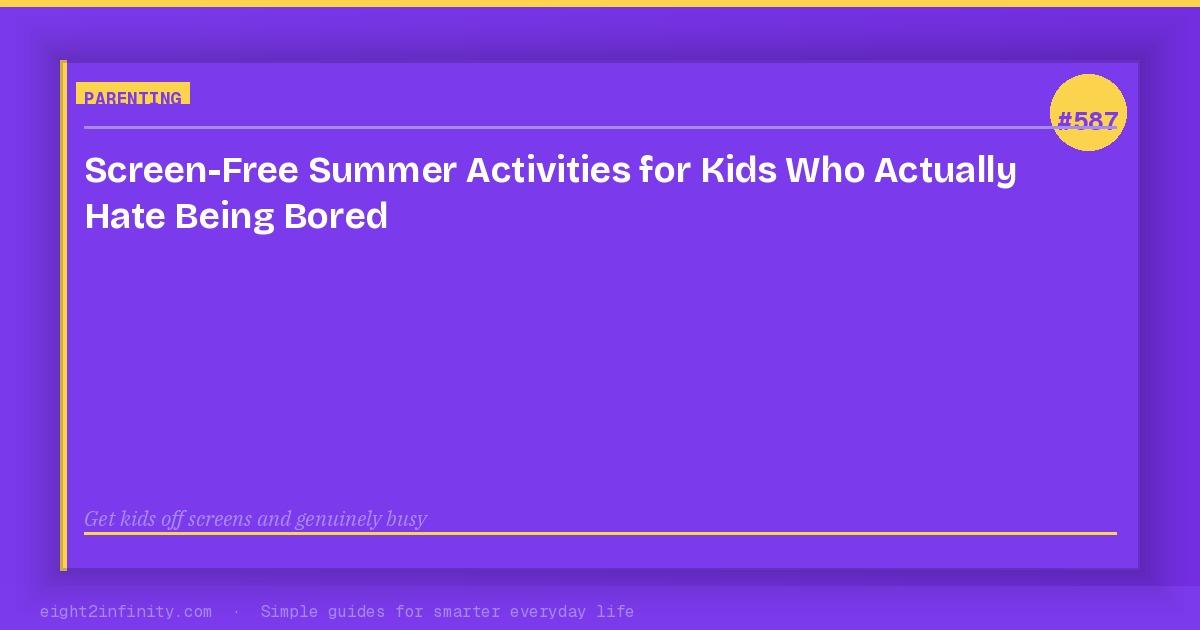 PARENTING

#587

Screen-Free Summer Activities for Kids Who Actually Hate Being Bored

Get kids off screens and genuinely busy

eight2infinity.com · Simple guides for smarter everyday life